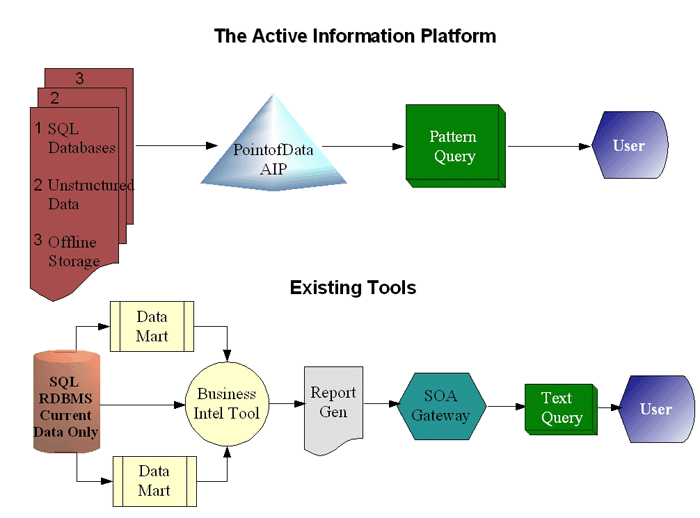 The Active Information Platform

3

2

1 SQL Databases

2 Unstructured Data

3 Offline Storage

PointofData AIP

Pattern Query

User

Existing Tools

Data Mart

SQL RDBMS Current Data Only

Business Intel Tool

Data Mart

Report Gen

SOA Gateway

Text Query

User